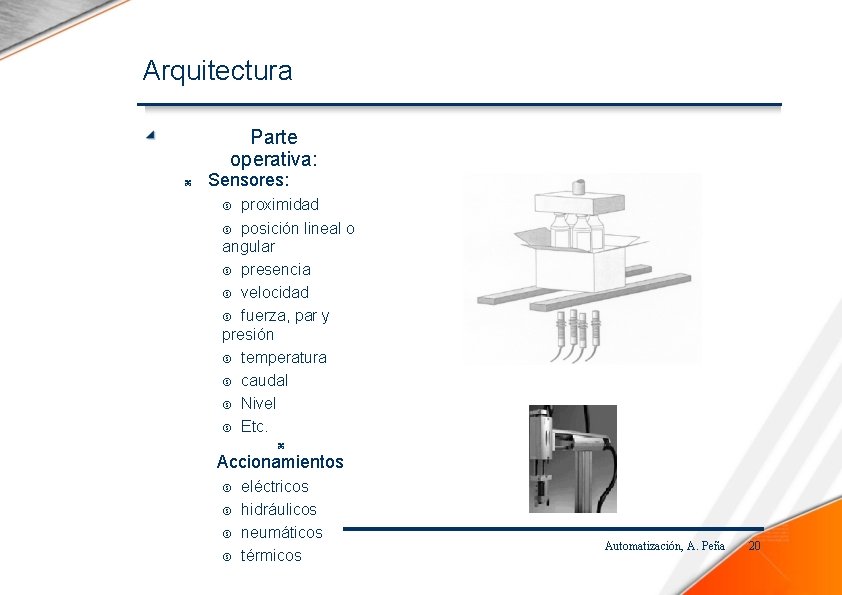 Arquitectura

Parte operativa:

Sensores:

proximidad

posición lineal o angular

presencia

velocidad

fuerza, par y presión

temperatura

caudal

Nivel

Etc.

Accionamientos

eléctricos

hidráulicos

neumáticos

térmicos

Automatización, A. Peña 20